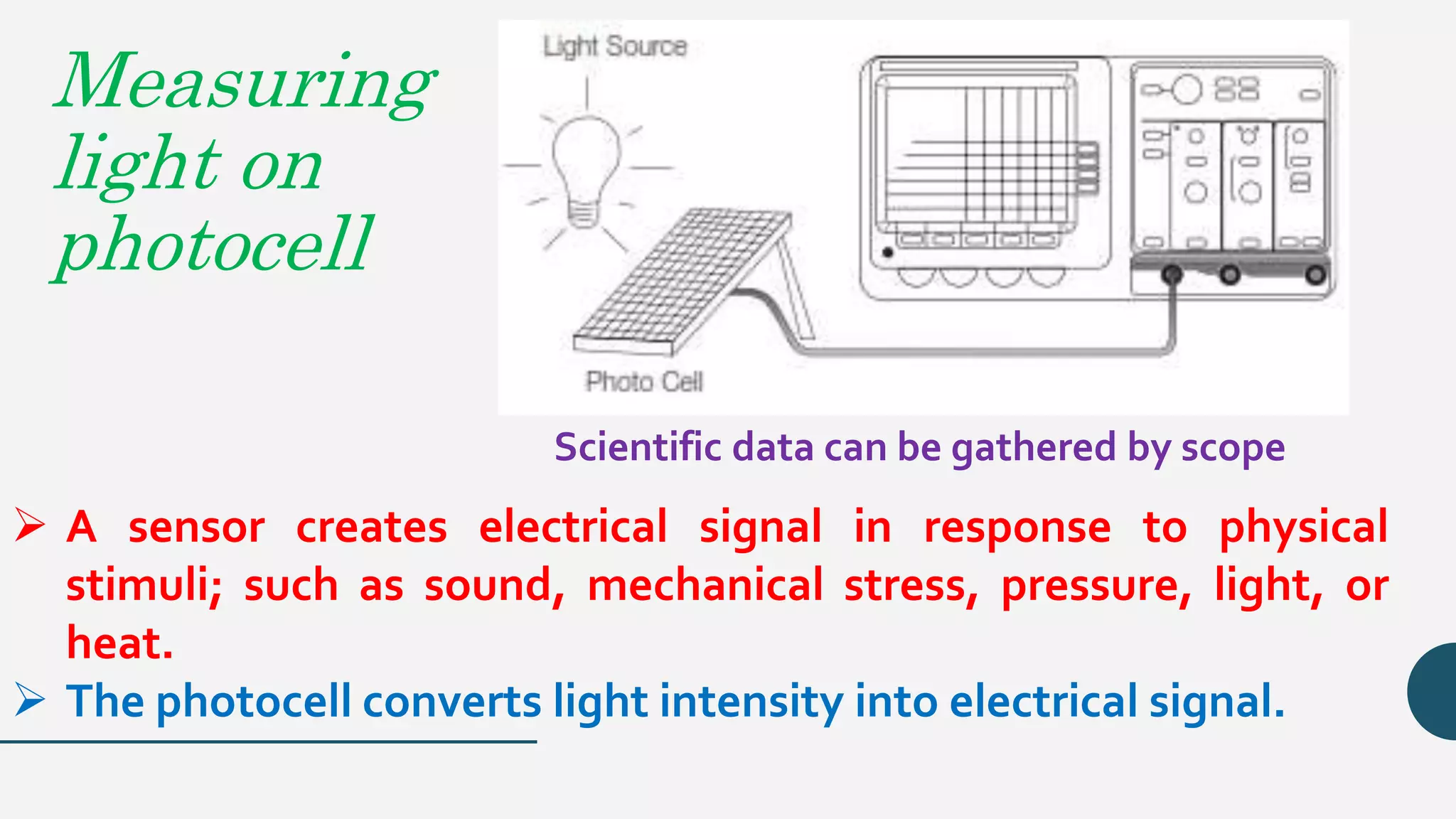 Measuring light on photocell

Light Source

Photo Cell

Scientific data can be gathered by scope

➢ A sensor creates electrical signal in response to physical stimuli; such as sound, mechanical stress, pressure, light, or heat.

➢ The photocell converts light intensity into electrical signal.